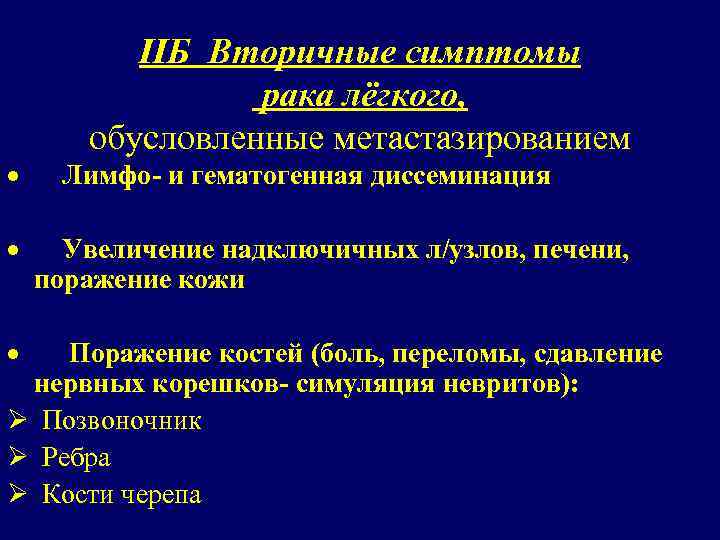 IIБ Вторичные симптомы рака лёгкого,

обусловленные метастазированием

• Лимфо- и гематогенная диссеминация

• Увеличение надключичных л/узлов, печени, поражение кожи

• Поражение костей (боль, переломы, сдавление нервных корешков- симуляция невритов):

➢ Позвоночник

➢ Ребра

➢ Кости черепа